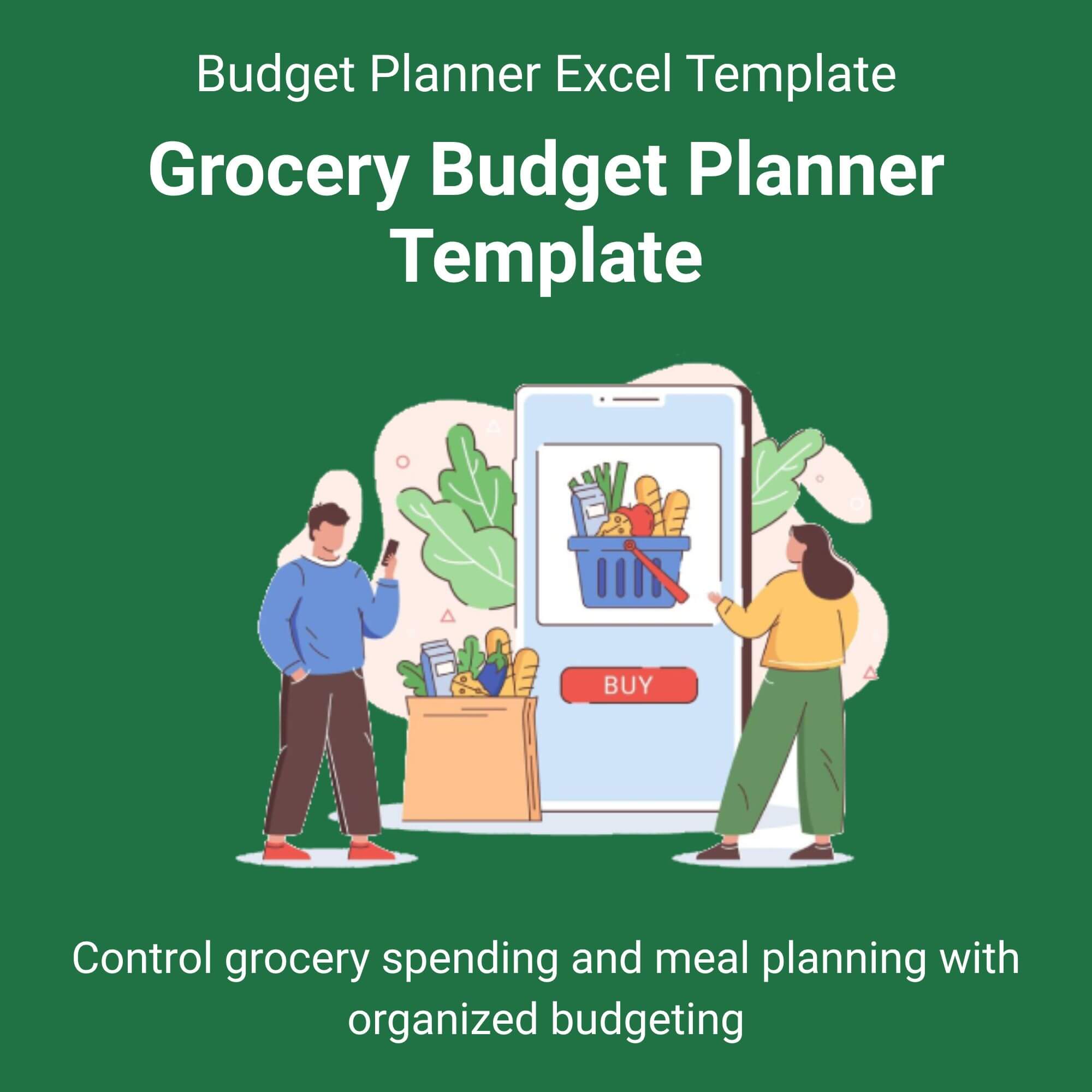 Budget Planner Excel Template

Grocery Budget Planner Template

BUY

Control grocery spending and meal planning with organized budgeting